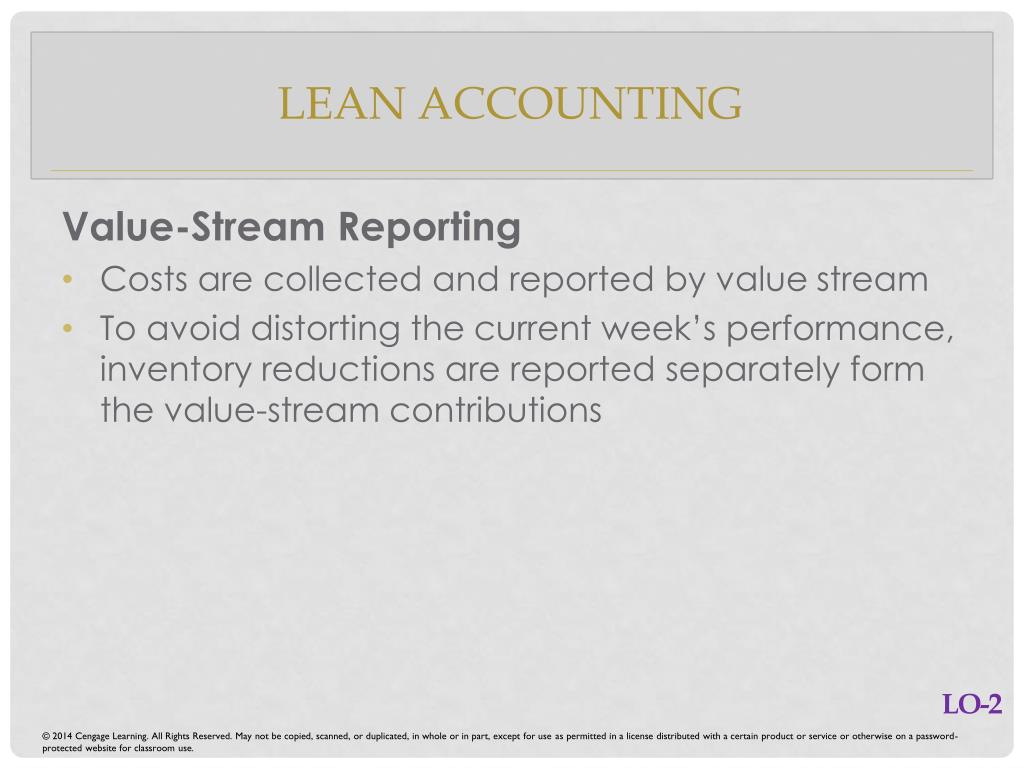 LEAN ACCOUNTING

Value-Stream Reporting

• Costs are collected and reported by value stream
• To avoid distorting the current week's performance, inventory reductions are reported separately form the value-stream contributions

LO-2

© 2014 Cengage Learning. All Rights Reserved. May not be copied, scanned, or duplicated, in whole or in part, except for use as permitted in a license distributed with a certain product or service or otherwise on a password-protected website for classroom use.